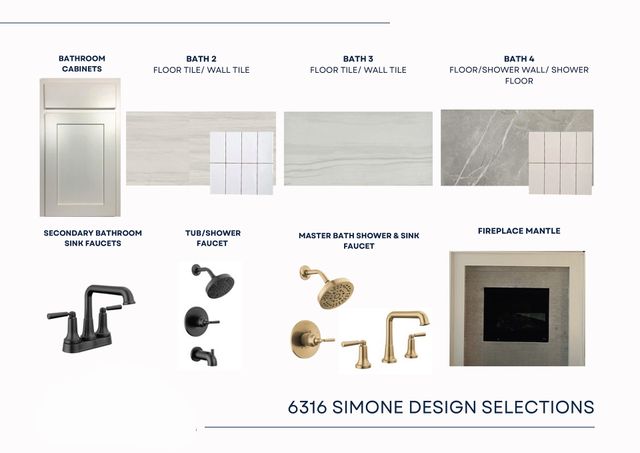 BATHROOM CABINETS

BATH 2
FLOOR TILE/ WALL TILE

BATH 3
FLOOR TILE/ WALL TILE

BATH 4
FLOOR/SHOWER WALL/ SHOWER FLOOR

SECONDARY BATHROOM SINK FAUCETS

TUB/SHOWER FAUCET

MASTER BATH SHOWER & SINK FAUCET

FIREPLACE MANTLE

6316 SIMONE DESIGN SELECTIONS